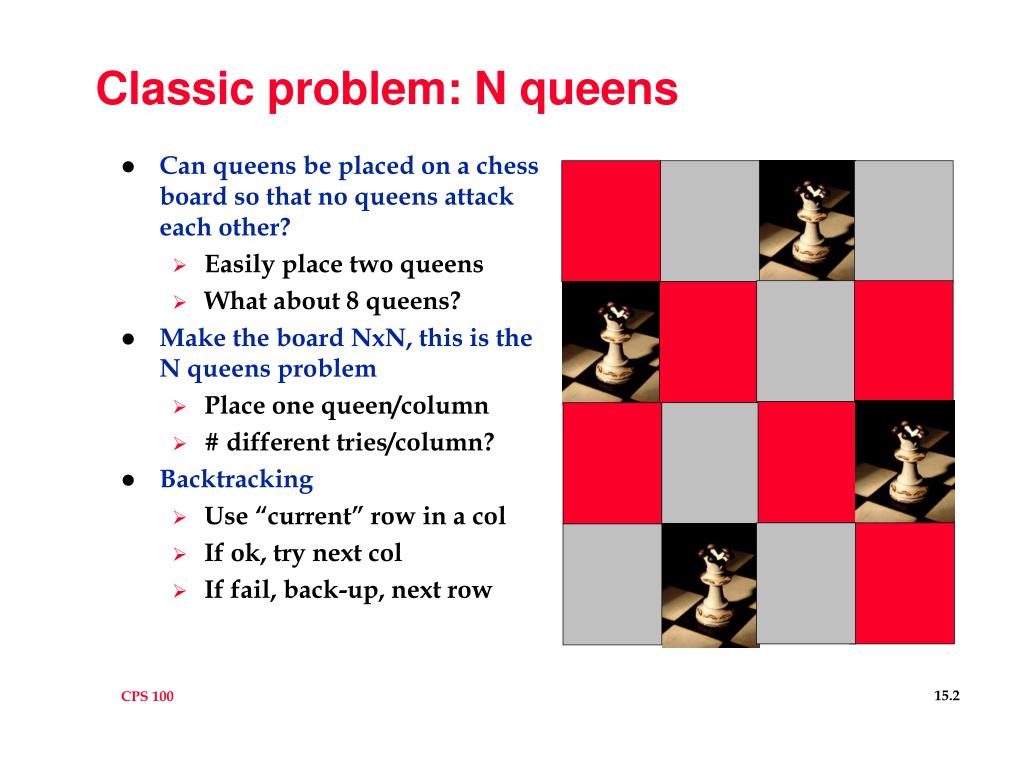 Classic problem: N queens

- Can queens be placed on a chess board so that no queens attack each other?
  - Easily place two queens
  - What about 8 queens?
- Make the board NxN, this is the N queens problem
  - Place one queen/column
  - # different tries/column?
- Backtracking
  - Use “current” row in a col
  - If ok, try next col
  - If fail, back-up, next row

CPS 100

15.2